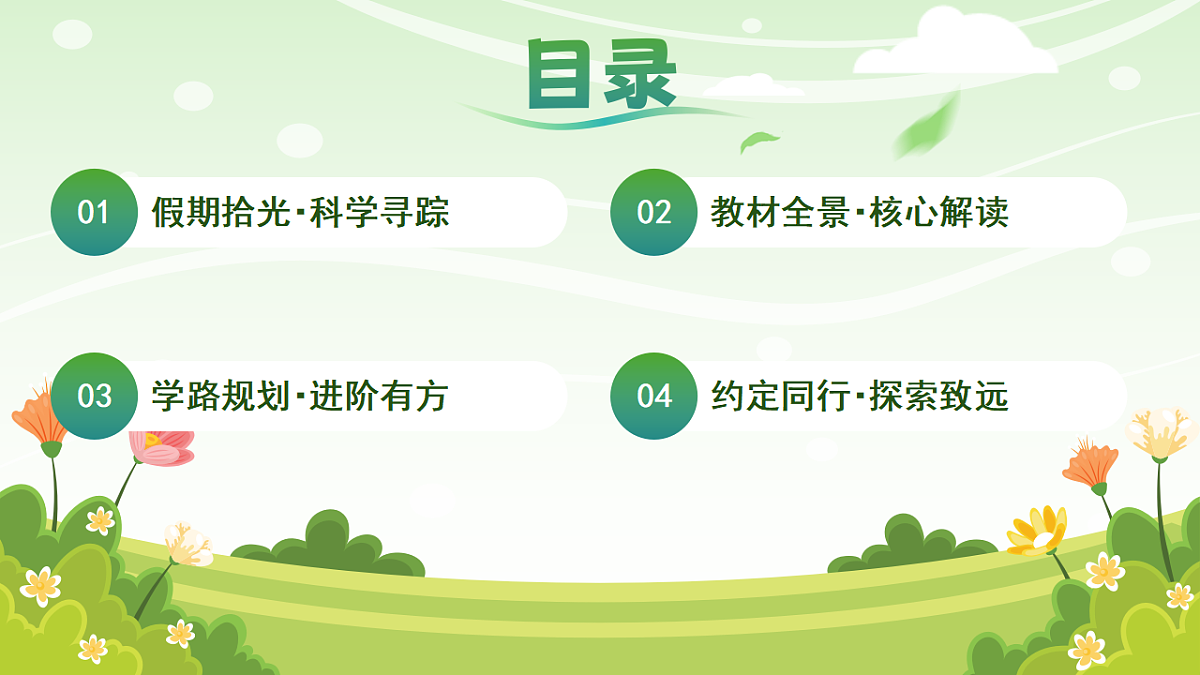 目录

01 假期拾光·科学寻踪

02 教材全景·核心解读

03 学路规划·进阶有方

04 约定同行·探索致远